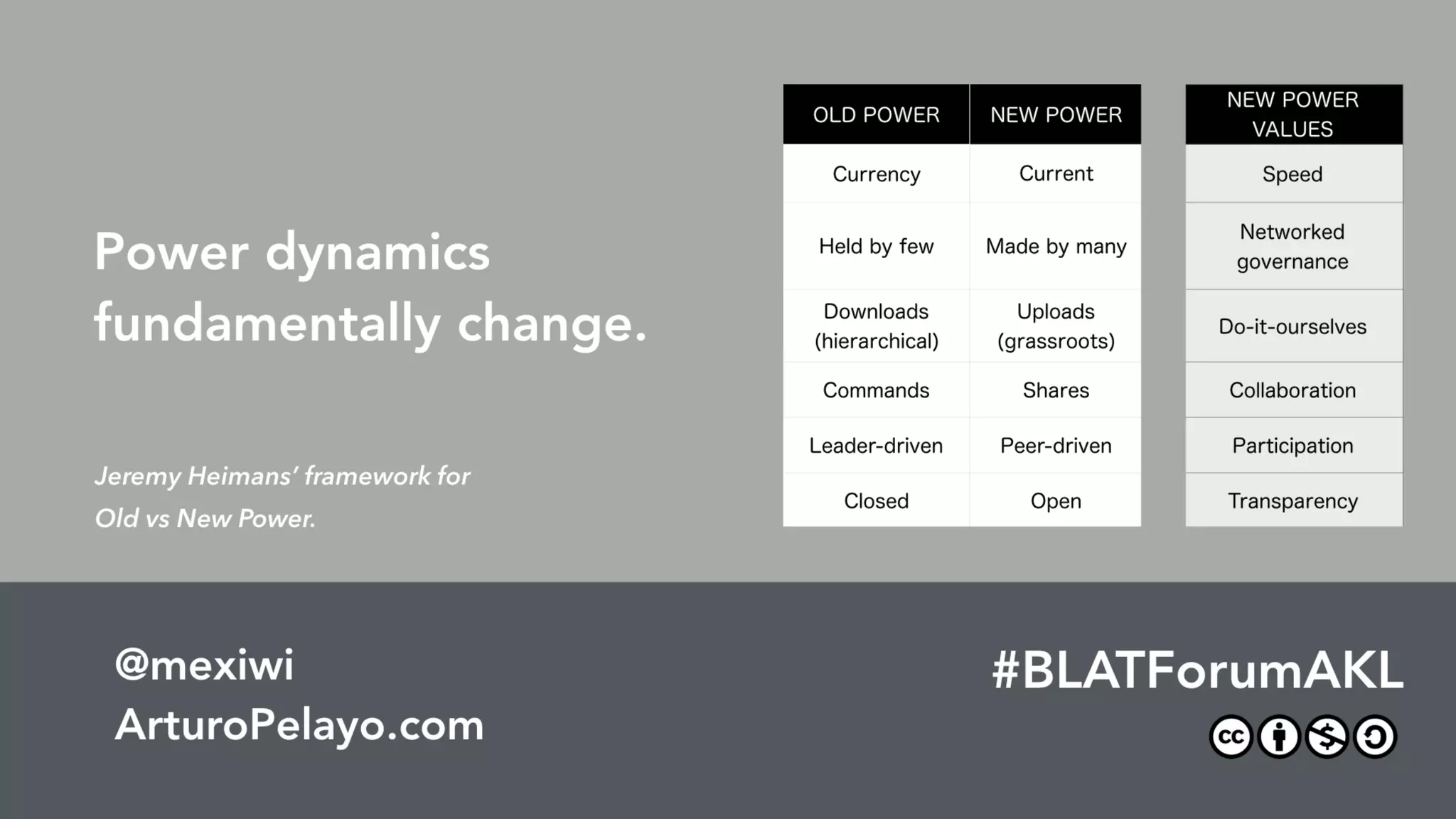 Power dynamics fundamentally change.

Jeremy Heimans' framework for Old vs New Power.

| OLD POWER | NEW POWER |
|---|---|
| Currency | Current |
| Held by few | Made by many |
| Downloads (hierarchical) | Uploads (grassroots) |
| Commands | Shares |
| Leader-driven | Peer-driven |
| Closed | Open |

| NEW POWER VALUES |
|---|
| Speed |
| Networked governance |
| Do-it-ourselves |
| Collaboration |
| Participation |
| Transparency |

@mexiwi
ArturoPelayo.com

#BLATForumAKL

cc